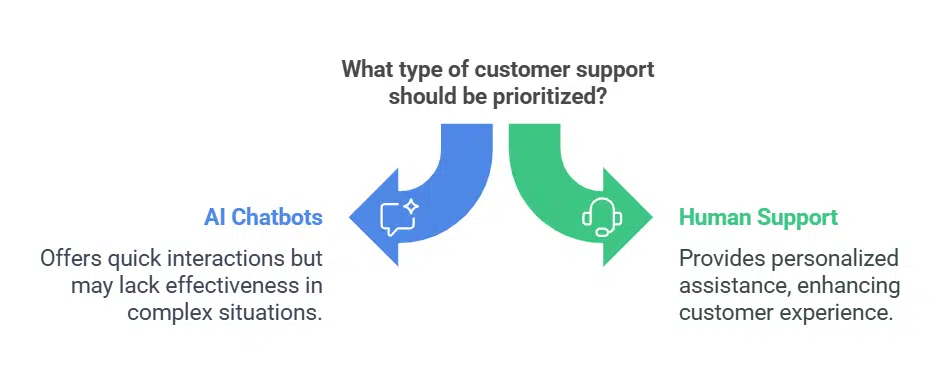 What type of customer support should be prioritized?

AI Chatbots

Offers quick interactions but may lack effectiveness in complex situations.

Human Support

Provides personalized assistance, enhancing customer experience.